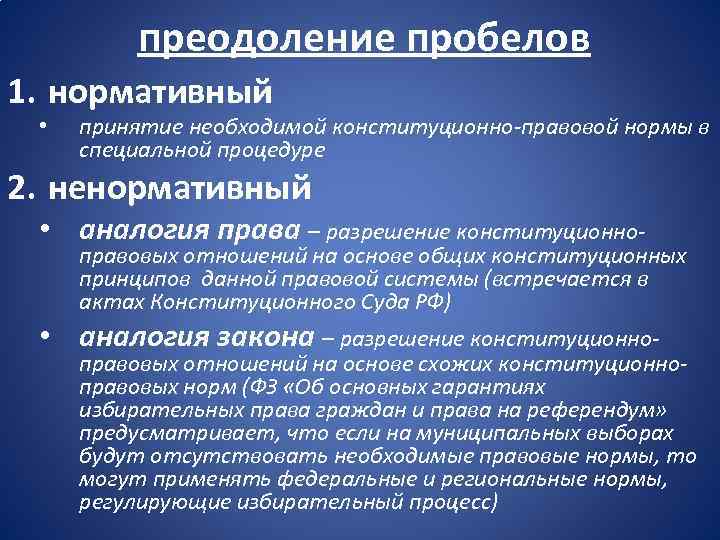 преодоление пробелов

1. нормативный

• принятие необходимой конституционно-правовой нормы в специальной процедуре

2. ненормативный

• аналогия права – разрешение конституционно-правовых отношений на основе общих конституционных принципов данной правовой системы (встречается в актах Конституционного Суда РФ)

• аналогия закона – разрешение конституционно-правовых отношений на основе схожих конституционно-правовых норм (ФЗ «Об основных гарантиях избирательных права граждан и права на референдум» предусматривает, что если на муниципальных выборах будут отсутствовать необходимые правовые нормы, то могут применять федеральные и региональные нормы, регулирующие избирательный процесс)